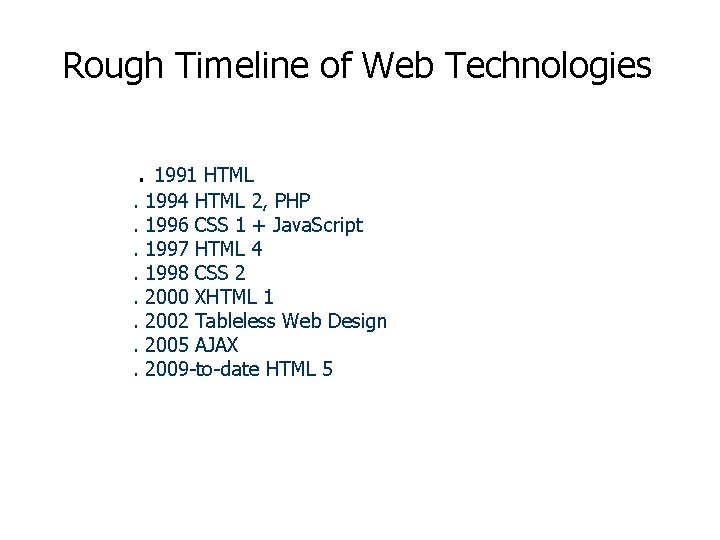 Rough Timeline of Web Technologies

. 1991 HTML
. 1994 HTML 2, PHP
. 1996 CSS 1 + JavaScript
. 1997 HTML 4
. 1998 CSS 2
. 2000 XHTML 1
. 2002 Tableless Web Design
. 2005 AJAX
. 2009-to-date HTML 5